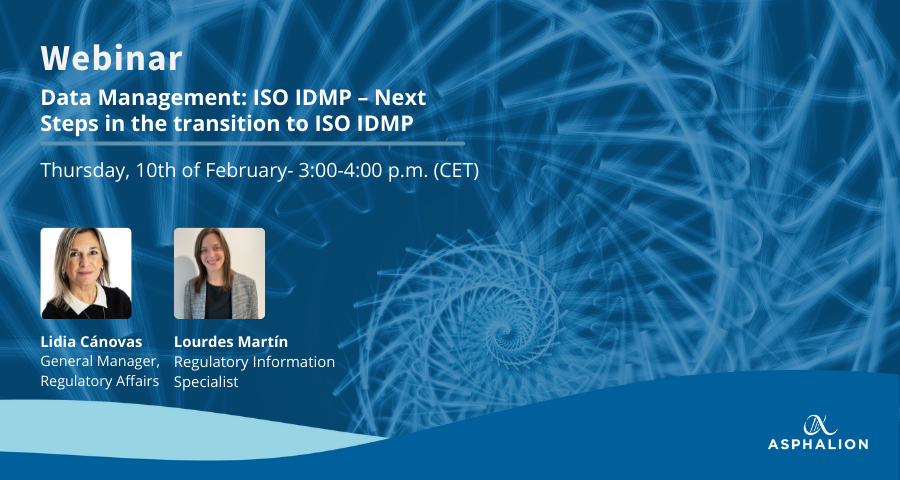 Webinar

Data Management: ISO IDMP – Next Steps in the transition to ISO IDMP

Thursday, 10th of February- 3:00-4:00 p.m. (CET)

Lidia Cánovas
General Manager, Regulatory Affairs

Lourdes Martín
Regulatory Information Specialist

ASPHALION